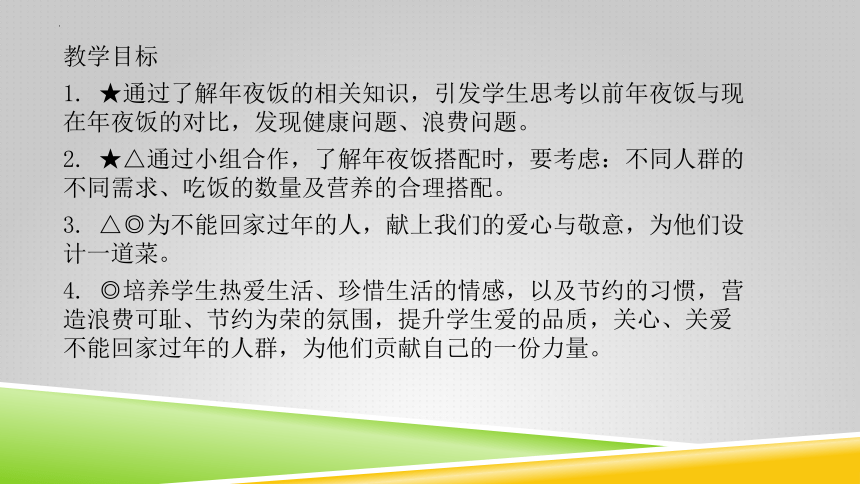 教学目标

1. ★通过了解年夜饭的相关知识，引发学生思考以前年夜饭与现在年夜饭的对比，发现健康问题、浪费问题。

2. ★△通过小组合作，了解年夜饭搭配时，要考虑：不同人群的不同需求、吃饭的数量及营养的合理搭配。

3. △◎为不能回家过年的人，献上我们的爱心与敬意，为他们设计一道菜。

4. ◎培养学生热爱生活、珍惜生活的情感，以及节约的习惯，营造浪费可耻、节约为荣的氛围，提升学生爱的品质，关心、关爱不能回家过年的人群，为他们贡献自己的一份力量。